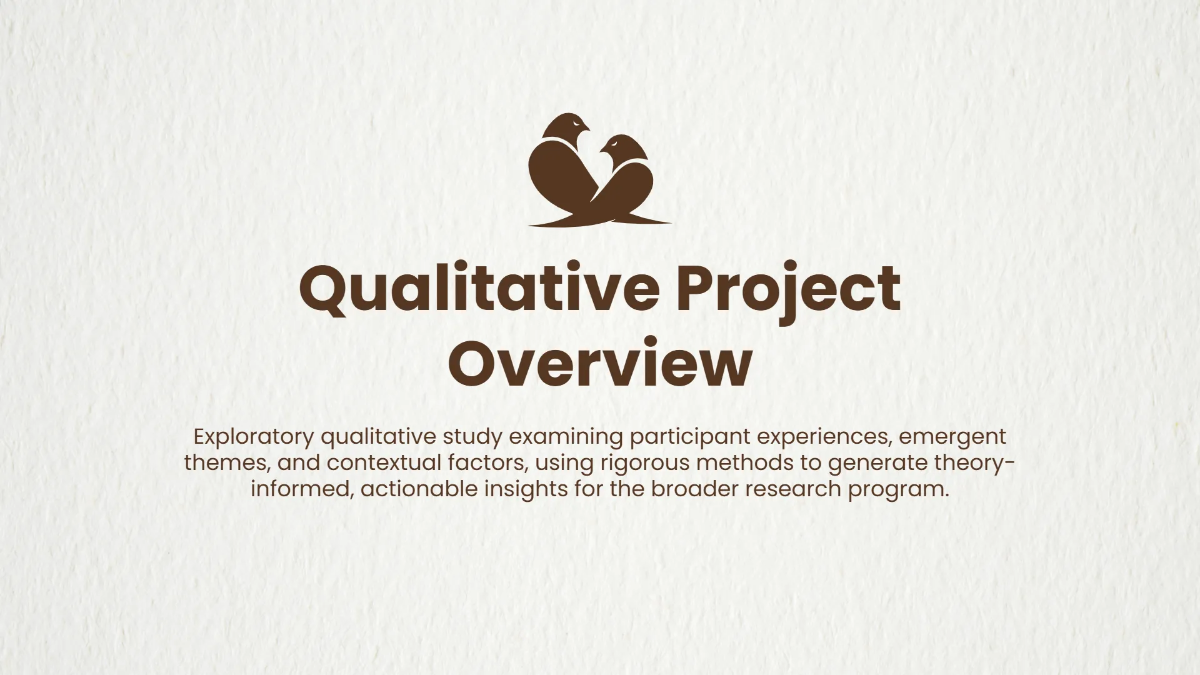 Qualitative Project Overview

Exploratory qualitative study examining participant experiences, emergent themes, and contextual factors, using rigorous methods to generate theory-informed, actionable insights for the broader research program.